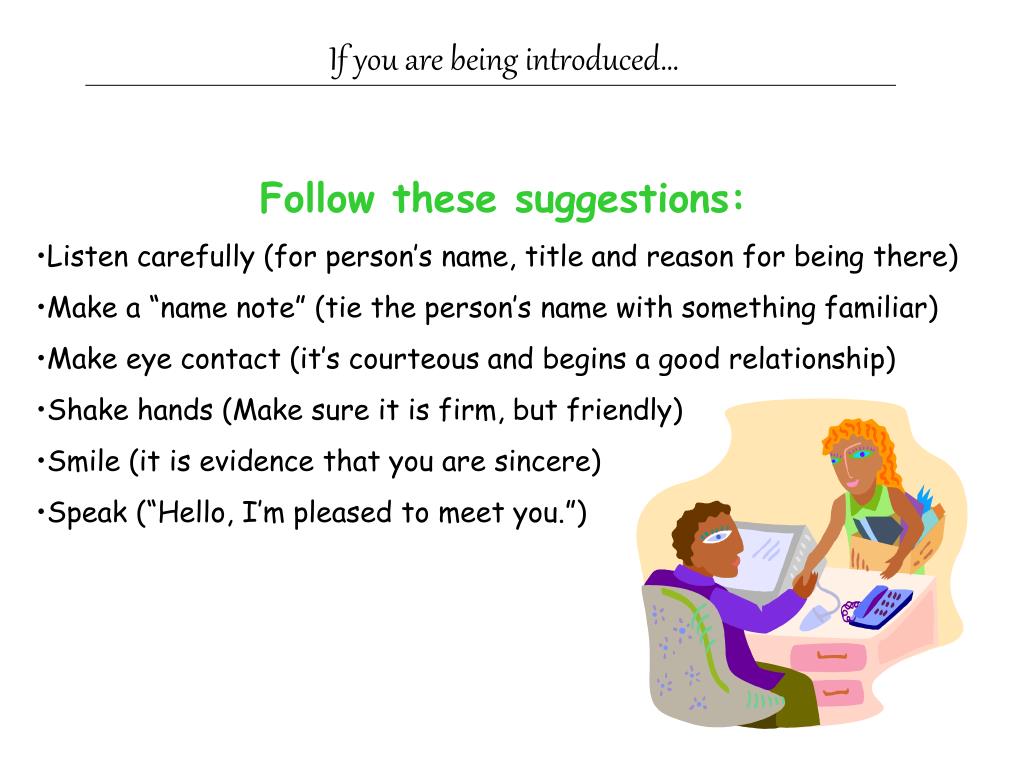 If you are being introduced…

Follow these suggestions:

•Listen carefully (for person’s name, title and reason for being there)

•Make a “name note” (tie the person’s name with something familiar)

•Make eye contact (it’s courteous and begins a good relationship)

•Shake hands (Make sure it is firm, but friendly)

•Smile (it is evidence that you are sincere)

•Speak (“Hello, I’m pleased to meet you.”)